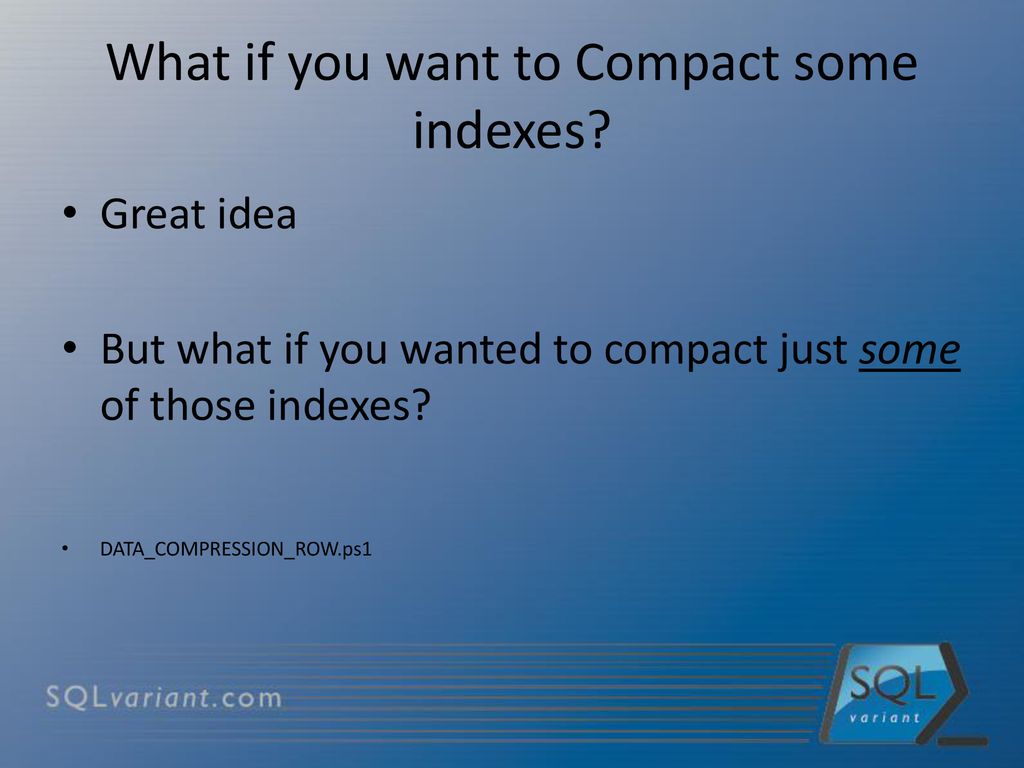 What if you want to Compact some indexes?

• Great idea

• But what if you wanted to compact just some of those indexes?

• DATA_COMPRESSION_ROW.ps1

SQLvariant.com

SQL variant